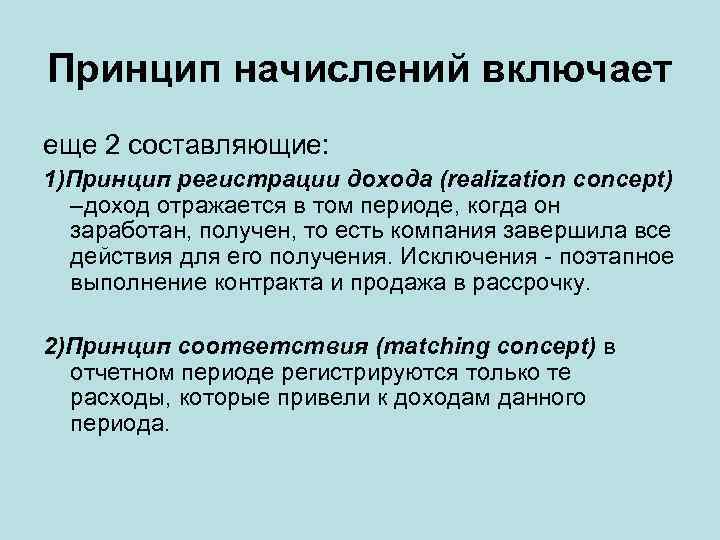 Принцип начислений включает

еще 2 составляющие:

1)Принцип регистрации дохода (realization concept) –доход отражается в том периоде, когда он заработан, получен, то есть компания завершила все действия для его получения. Исключения - поэтапное выполнение контракта и продажа в рассрочку.

2)Принцип соответствия (matching concept) в отчетном периоде регистрируются только те расходы, которые привели к доходам данного периода.